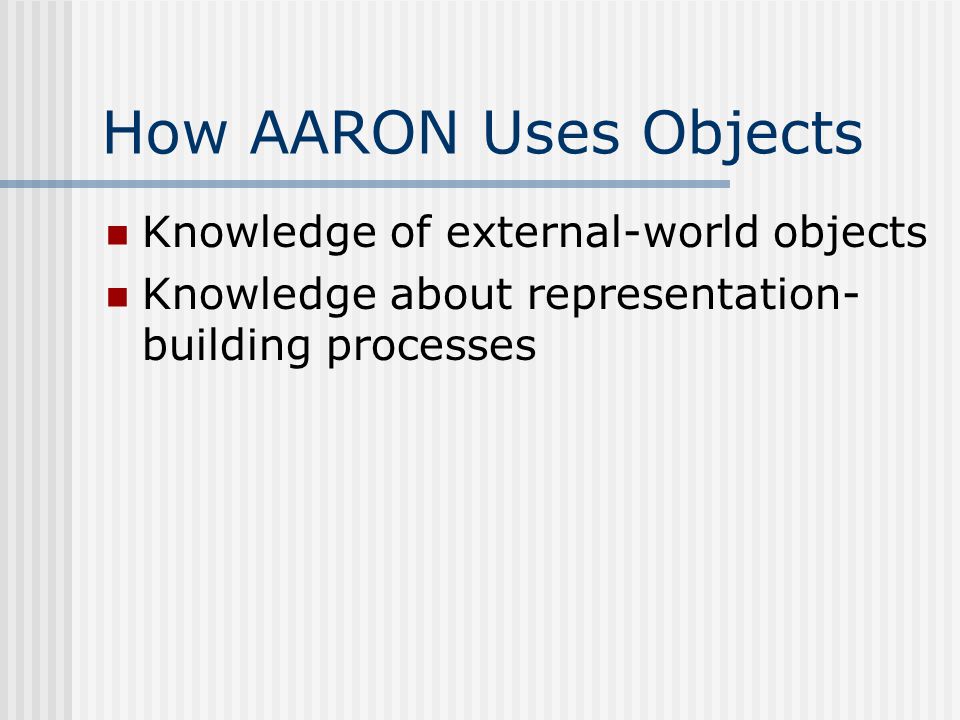 How AARON Uses Objects

- Knowledge of external-world objects
- Knowledge about representation-building processes